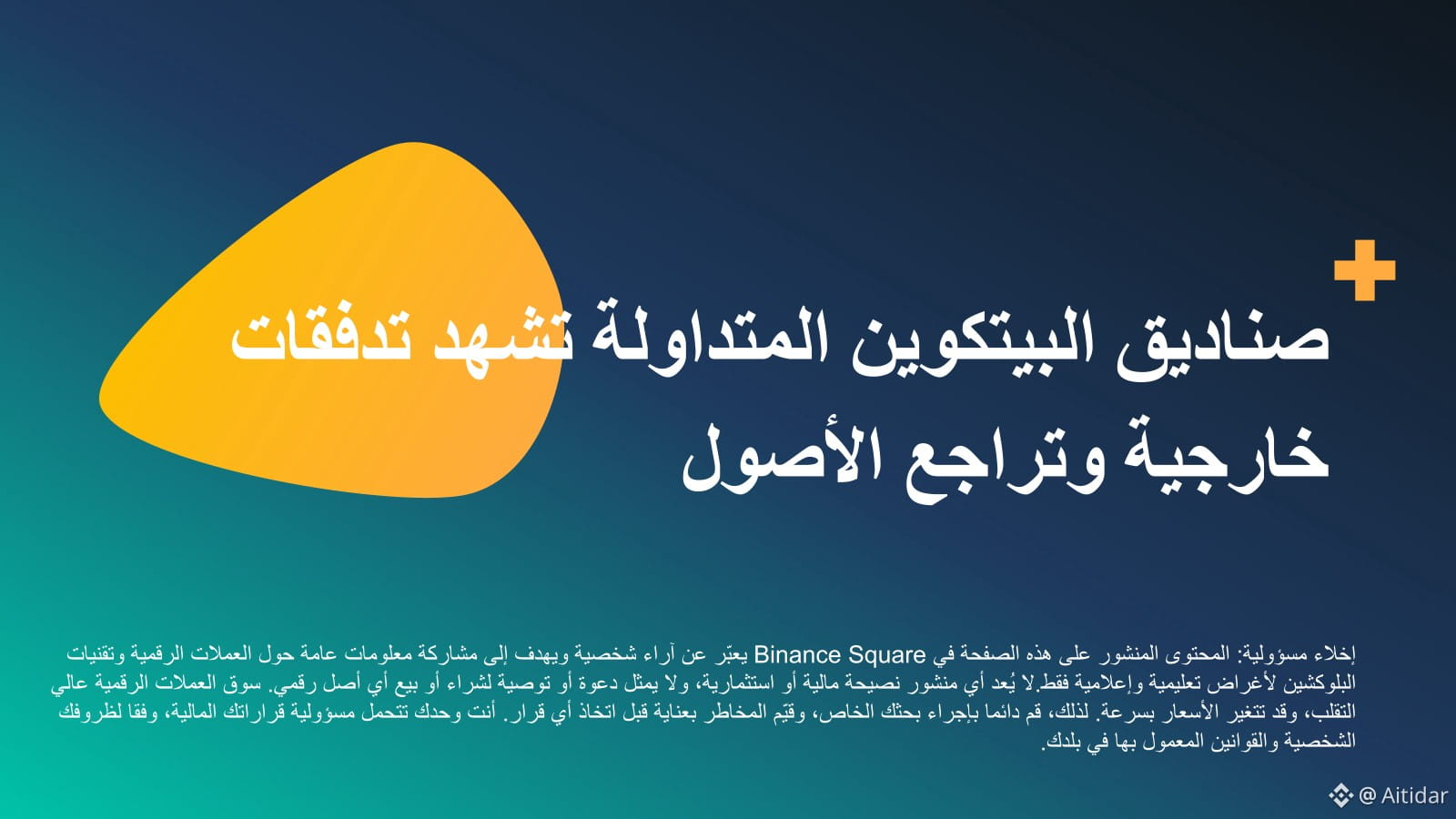 صناديق البيتكوين المتداولة تشهد تدفقات خارجية وتراجع الأصول

إخلاء مسؤولية: المحتوى المنشور على هذه الصفحة في Binance Square يعبّر عن آراء شخصية ويهدف إلى مشاركة معلومات عامة حول العملات الرقمية وتقنيات البلوكشين لأغراض تعليمية وإعلامية فقط.لا يُعد أي منشور نصيحة مالية أو استثمارية، ولا يمثل دعوة أو توصية لشراء أو بيع أي أصل رقمي. سوق العملات الرقمية عالي التقلب، وقد تتغير الأسعار بسرعة. لذلك، قم دائما بإجراء بحثك الخاص، وقيّم المخاطر بعناية قبل اتخاذ أي قرار. أنت وحدك تتحمل مسؤولية قراراتك المالية، وفقا لظروفك الشخصية والقوانين المعمول بها في بلدك.

@ Aitidar